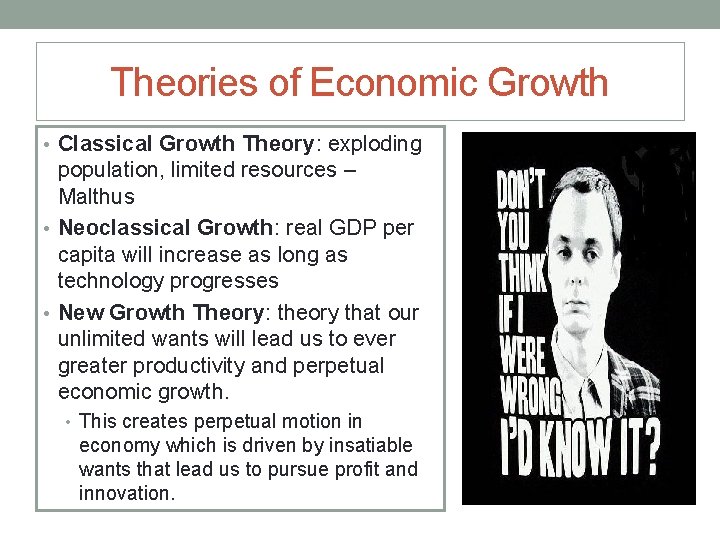 Theories of Economic Growth

• Classical Growth Theory: exploding population, limited resources – Malthus
• Neoclassical Growth: real GDP per capita will increase as long as technology progresses
• New Growth Theory: theory that our unlimited wants will lead us to ever greater productivity and perpetual economic growth.
  • This creates perpetual motion in economy which is driven by insatiable wants that lead us to pursue profit and innovation.

DON'T YOU THINK IF I WERE WRONG I'D KNOW IT?